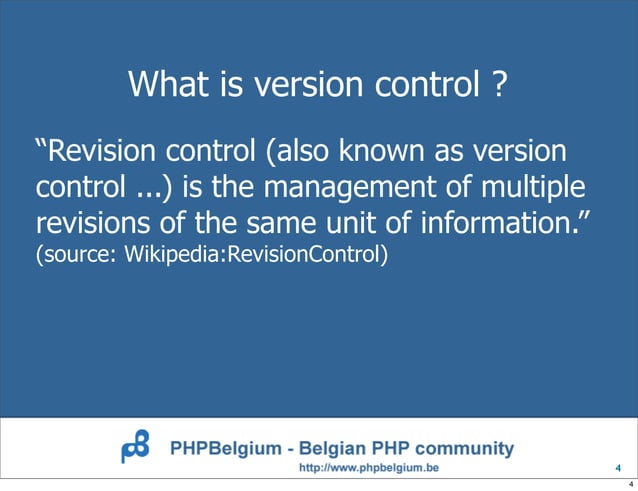 What is version control ?

“Revision control (also known as version control ...) is the management of multiple revisions of the same unit of information.”
(source: Wikipedia:RevisionControl)

PHPBelgium - Belgian PHP community
http://www.phpbelgium.be

4

4